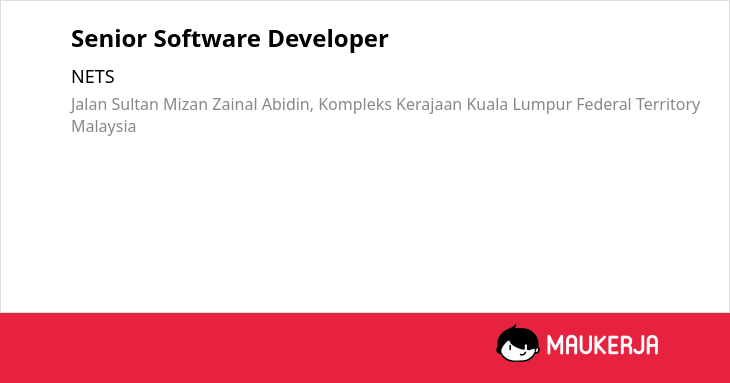 Senior Software Developer

NETS

Jalan Sultan Mizan Zainal Abidin, Kompleks Kerajaan Kuala Lumpur Federal Territory Malaysia

MAUKERJA